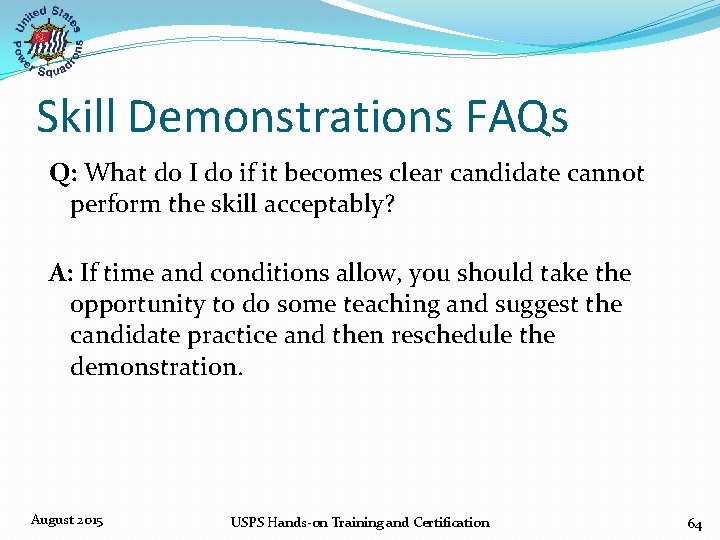 United States Power Squadrons

Skill Demonstrations FAQs

Q: What do I do if it becomes clear candidate cannot perform the skill acceptably?

A: If time and conditions allow, you should take the opportunity to do some teaching and suggest the candidate practice and then reschedule the demonstration.

August 2015

USPS Hands-on Training and Certification

64